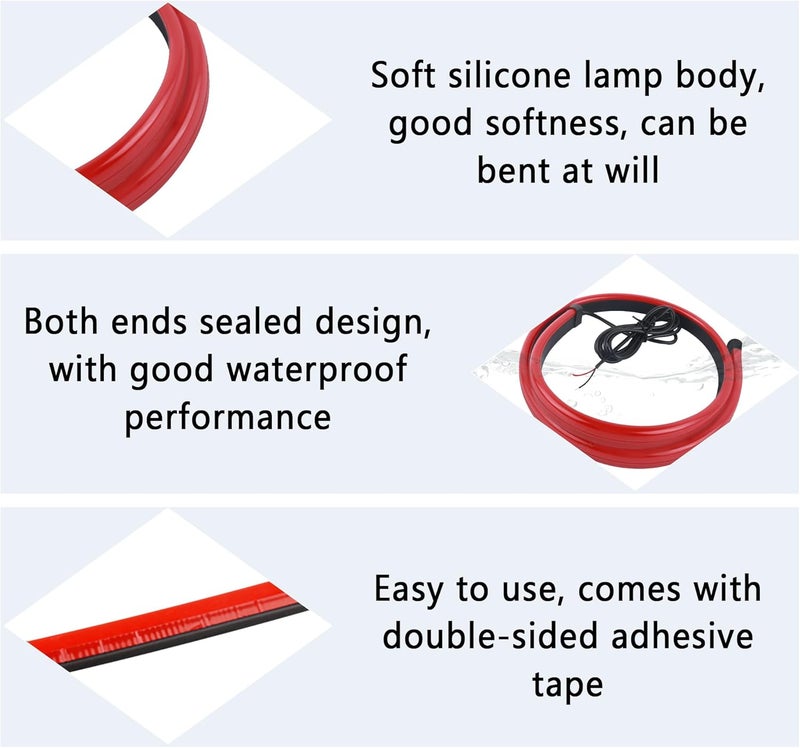 Soft silicone lamp body, good softness, can be bent at will

Both ends sealed design, with good waterproof performance

Easy to use, comes with double-sided adhesive tape